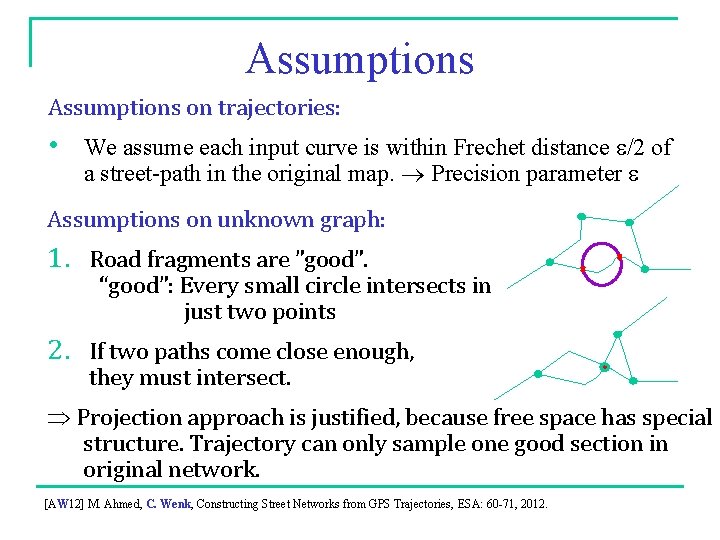 Assumptions

Assumptions on trajectories:

• We assume each input curve is within Frechet distance $\varepsilon/2$ of a street-path in the original map. $\rightarrow$ Precision parameter $\varepsilon$

Assumptions on unknown graph:

1. Road fragments are "good".
"good": Every small circle intersects in just two points

2. If two paths come close enough, they must intersect.

$\Rightarrow$ Projection approach is justified, because free space has special structure. Trajectory can only sample one good section in original network.

[AW12] M. Ahmed, C. Wenk, Constructing Street Networks from GPS Trajectories, ESA: 60-71, 2012.